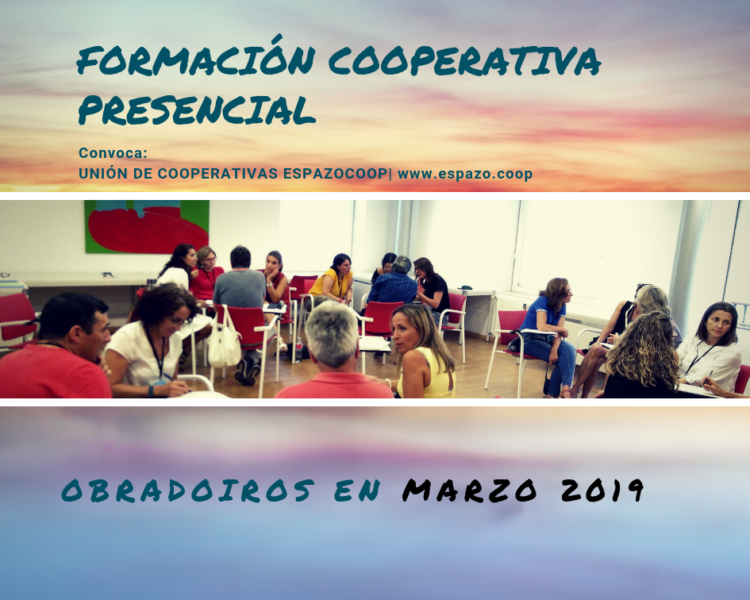 FORMACIÓN COOPERATIVA PRESENCIAL

Convoca:
UNIÓN DE COOPERATIVAS ESPAZOCOOP| www.espazo.coop

OBRADOIROS EN MARZO 2019